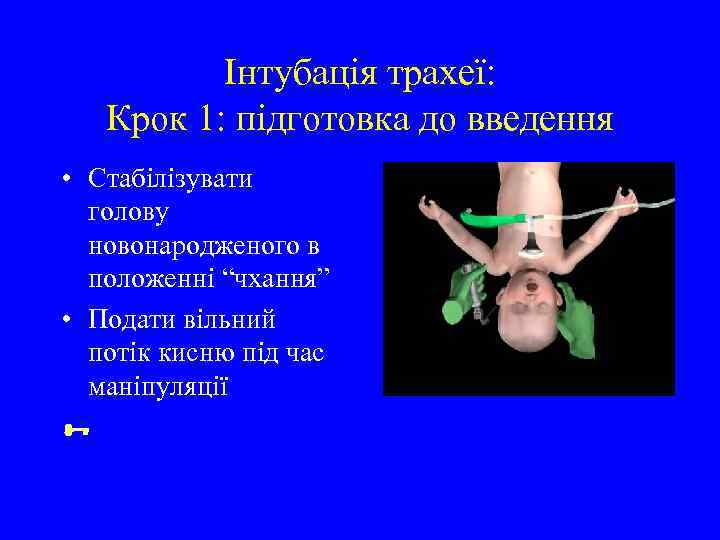 Інтубація трахеї:
Крок 1: підготовка до введення

• Стабілізувати голову новонародженого в положенні “чхання”
• Подати вільний потік кисню під час маніпуляції